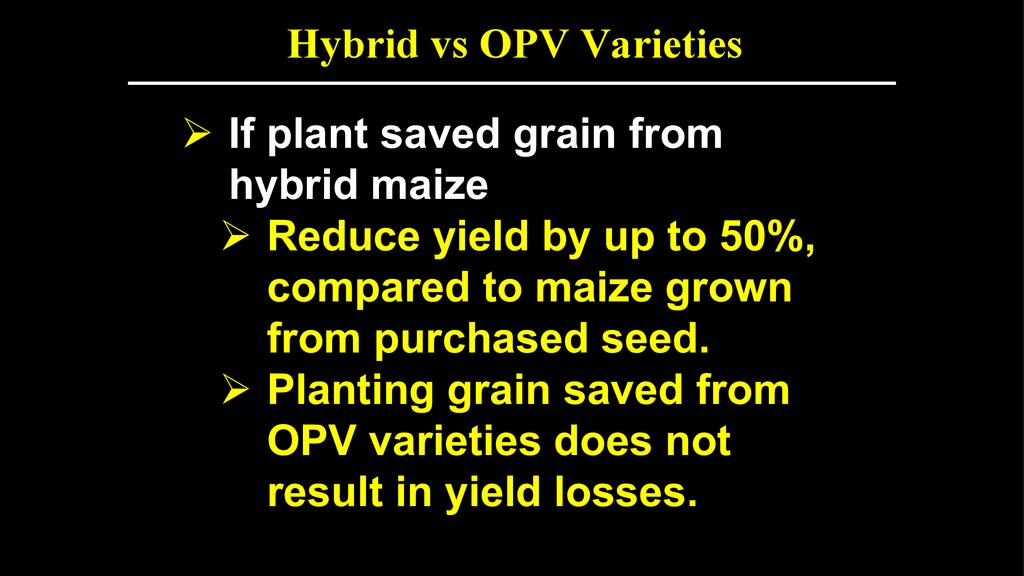 Hybrid vs OPV Varieties

➢ If plant saved grain from hybrid maize

➢ Reduce yield by up to 50%, compared to maize grown from purchased seed.

➢ Planting grain saved from OPV varieties does not result in yield losses.